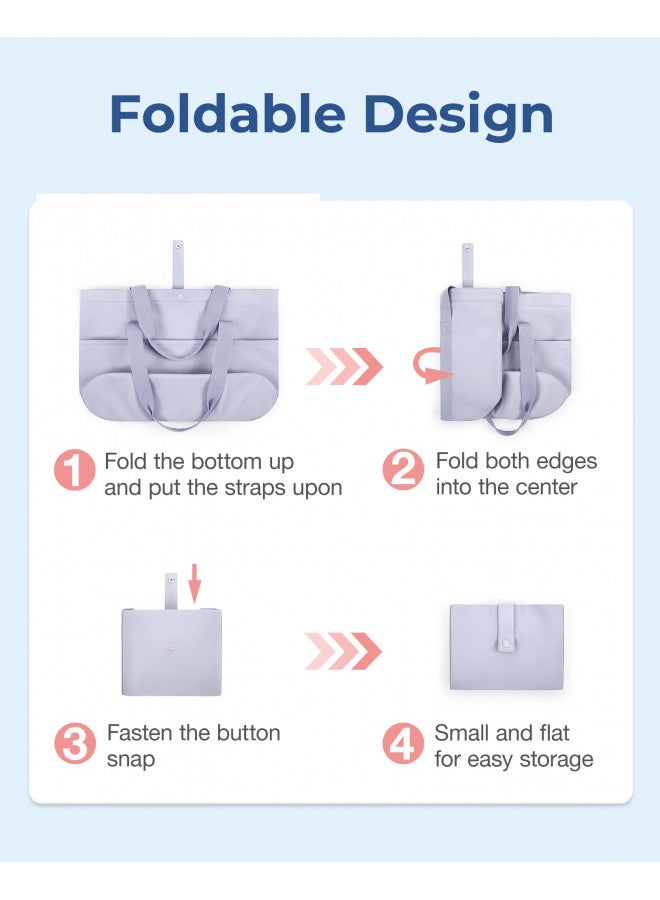 Foldable Design

1 Fold the bottom up and put the straps upon

2 Fold both edges into the center

3 Fasten the button snap

4 Small and flat for easy storage